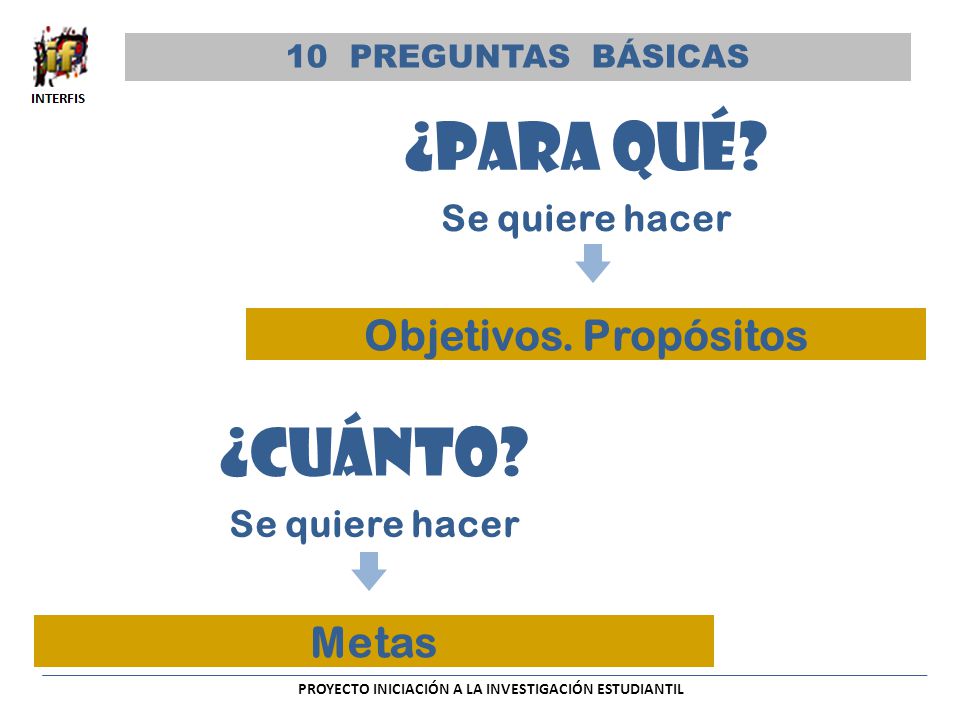 iF
INTERFIS

10 PREGUNTAS BÁSICAS

¿PARA QUÉ?

Se quiere hacer

Objetivos. Propósitos

¿CUÁNTO?

Se quiere hacer

Metas

PROYECTO INICIACIÓN A LA INVESTIGACIÓN ESTUDIANTIL